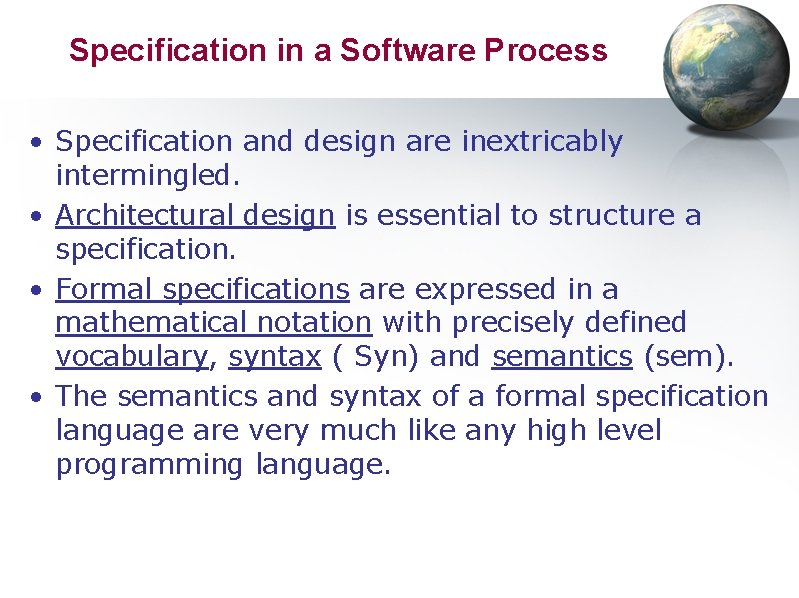 Specification in a Software Process

• Specification and design are inextricably intermingled.
• Architectural design is essential to structure a specification.
• Formal specifications are expressed in a mathematical notation with precisely defined vocabulary, syntax ( Syn) and semantics (sem).
• The semantics and syntax of a formal specification language are very much like any high level programming language.